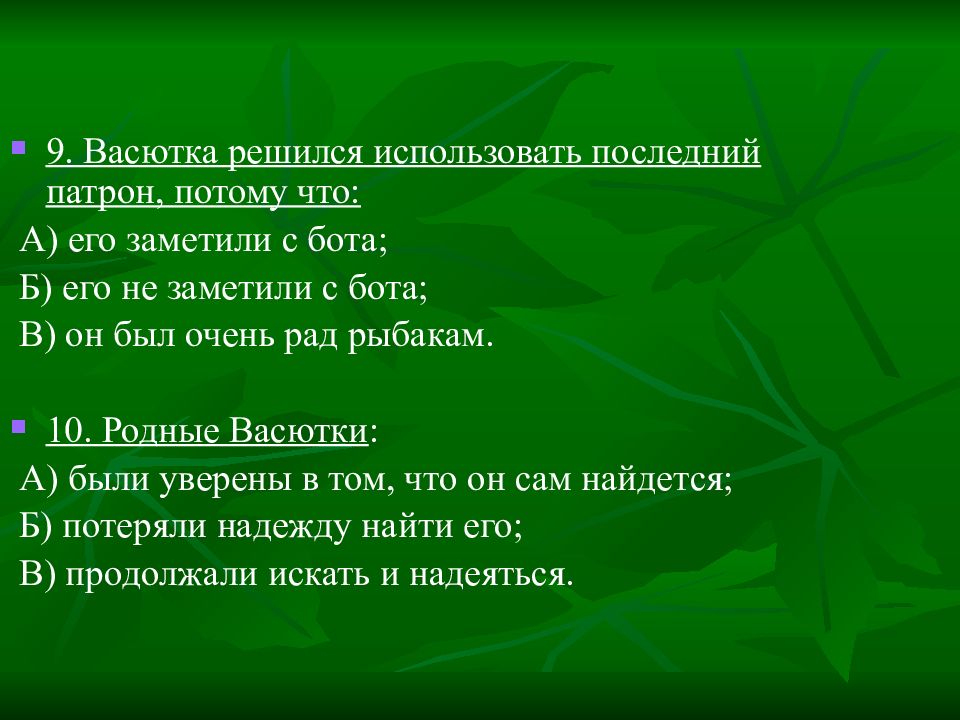 9. Васютка решился использовать последний патрон, потому что:

А) его заметили с бота;

Б) его не заметили с бота;

В) он был очень рад рыбакам.

10. Родные Васютки:

А) были уверены в том, что он сам найдется;

Б) потеряли надежду найти его;

В) продолжали искать и надеяться.